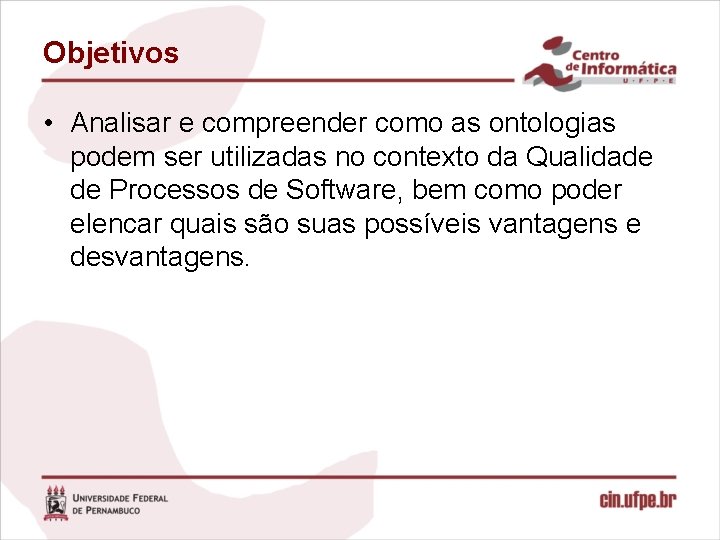 Objetivos

Centro de Informática U · F · P · E

• Analisar e compreender como as ontologias podem ser utilizadas no contexto da Qualidade de Processos de Software, bem como poder elencar quais são suas possíveis vantagens e desvantagens.

UNIVERSIDADE FEDERAL DE PERNAMBUCO

cin.ufpe.br